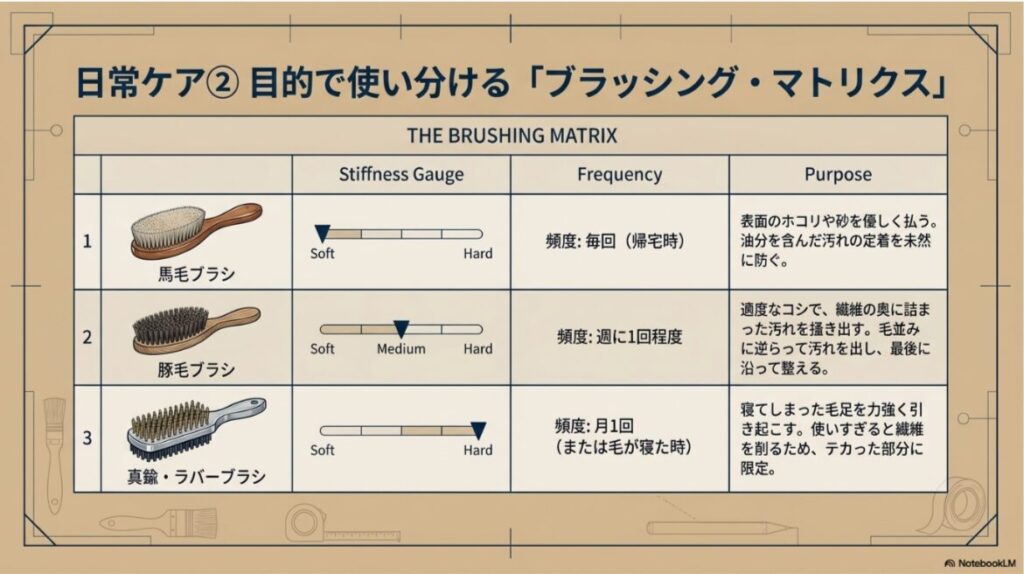 日常ケア② 目的で使い分ける「ブラッシング・マトリクス」

THE BRUSHING MATRIX

| | | Stiffness Gauge | Frequency | Purpose |
|---|---|---|---|---|
| 1 | 馬毛ブラシ | Soft Hard | 頻度: 毎回（帰宅時） | 表面のホコリや砂を優しく払う。油分を含んだ汚れの定着を未然に防ぐ。 |
| 2 | 豚毛ブラシ | Soft Medium Hard | 頻度: 週に1回程度 | 適度なコシで、繊維の奥に詰まった汚れを掻き出す。毛並みに逆らって汚れを出し、最後に沿って整える。 |
| 3 | 真鍮・ラバーブラシ | Soft Hard | 頻度: 月1回（または毛が寝た時） | 寝てしまった毛足を力強く引き起こす。使いすぎると繊維を削るため、テカった部分に限定。 |

NotebookLM